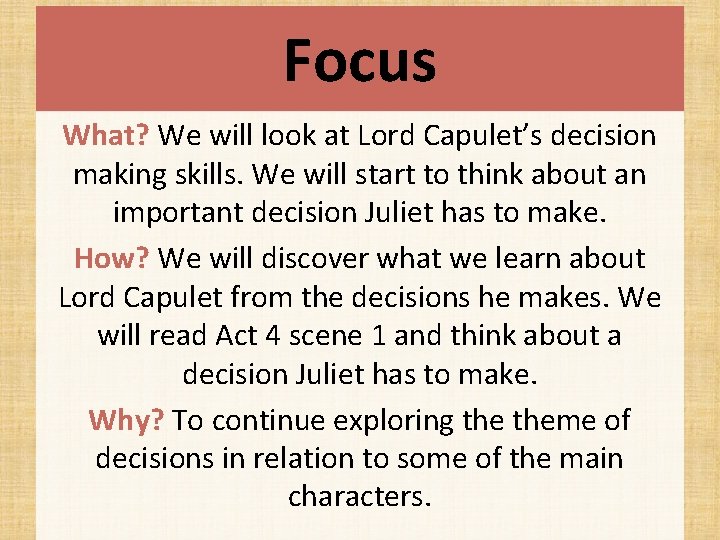 Focus

What? We will look at Lord Capulet's decision making skills. We will start to think about an important decision Juliet has to make.

How? We will discover what we learn about Lord Capulet from the decisions he makes. We will read Act 4 scene 1 and think about a decision Juliet has to make.

Why? To continue exploring the theme of decisions in relation to some of the main characters.